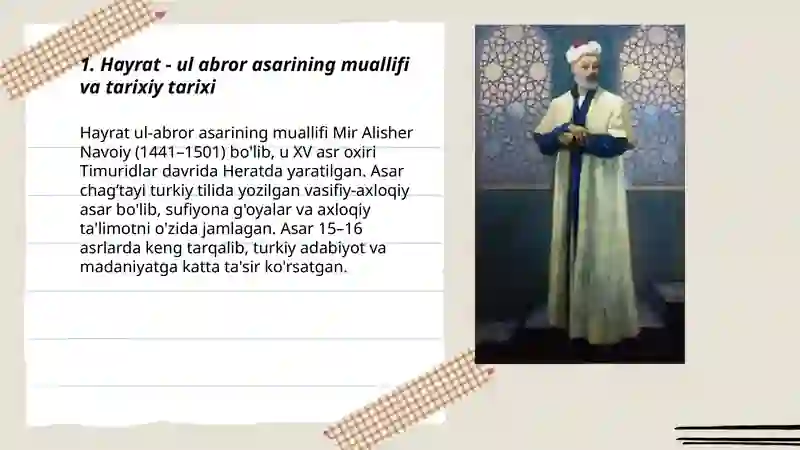 1. Hayrat - ul abror asarining muallifi va tarixiy tarixi

Hayrat ul-abror asarining muallifi Mir Alisher Navoiy (1441–1501) bo'lib, u XV asr oxiri Timuridlar davrida Heratda yaratilgan. Asar chag'tayi turkiy tilida yozilgan vasifiy-axloqiy asar bo'lib, sufiyona g'oyalar va axloqiy ta'limotni o'zida jamlagan. Asar 15–16 asrlarda keng tarqalib, turkiy adabiyot va madaniyatga katta ta'sir ko'rsatgan.